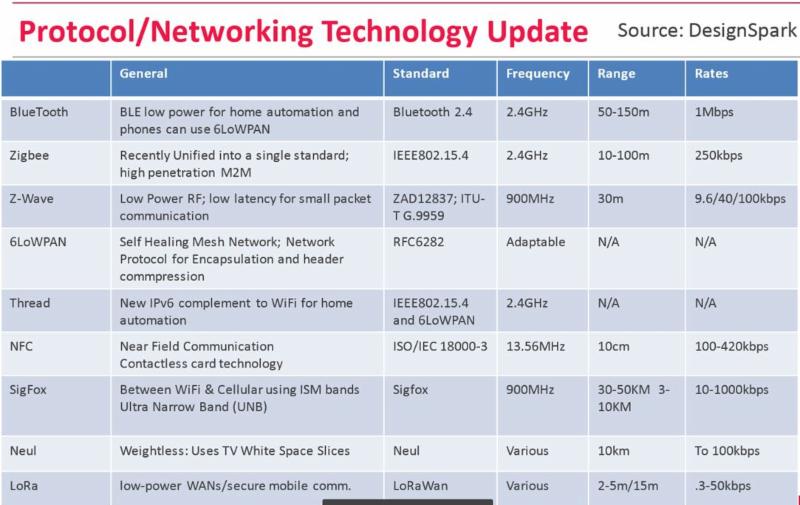 Protocol/Networking Technology Update

Source: DesignSpark

| | General | Standard | Frequency | Range | Rates |
|---|---|---|---|---|---|
| BlueTooth | BLE low power for home automation and phones can use 6LoWPAN | Bluetooth 2.4 | 2.4GHz | 50-150m | 1Mbps |
| Zigbee | Recently Unified into a single standard; high penetration M2M | IEEE802.15.4 | 2.4GHz | 10-100m | 250kbps |
| Z-Wave | Low Power RF; low latency for small packet communication | ZAD12837; ITU-T G.9959 | 900MHz | 30m | 9.6/40/100kbps |
| 6LoWPAN | Self Healing Mesh Network; Network Protocol for Encapsulation and header commpression | RFC6282 | Adaptable | N/A | N/A |
| Thread | New IPv6 complement to WiFi for home automation | IEEE802.15.4 and 6LoWPAN | 2.4GHz | N/A | N/A |
| NFC | Near Field Communication Contactless card technology | ISO/IEC 18000-3 | 13.56MHz | 10cm | 100-420kbps |
| SigFox | Between WiFi & Cellular using ISM bands Ultra Narrow Band (UNB) | Sigfox | 900MHz | 30-50KM 3-10KM | 10-1000kbps |
| Neul | Weightless: Uses TV White Space Slices | Neul | Various | 10km | To 100kbps |
| LoRa | low-power WANs/secure mobile comm. | LoRaWan | Various | 2-5m/15m | .3-50kbps |